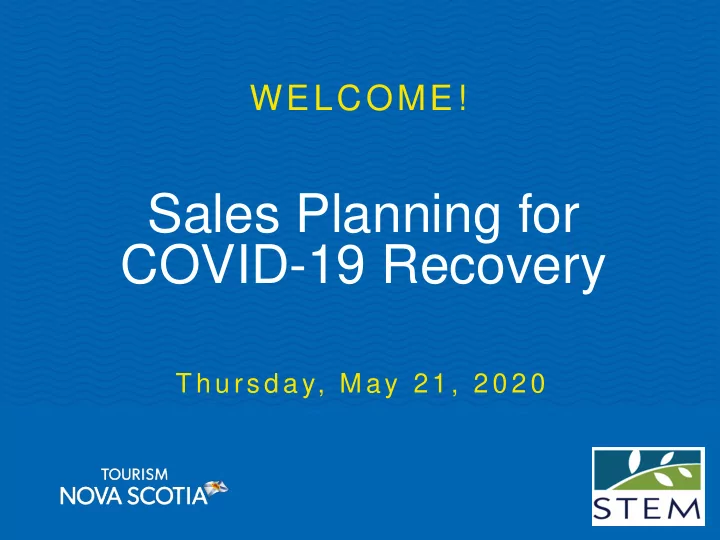 WELCOME!

Sales Planning for COVID-19 Recovery

Thursday, May 21, 2020

TOURISM
NOVA SCOTIA

STEM